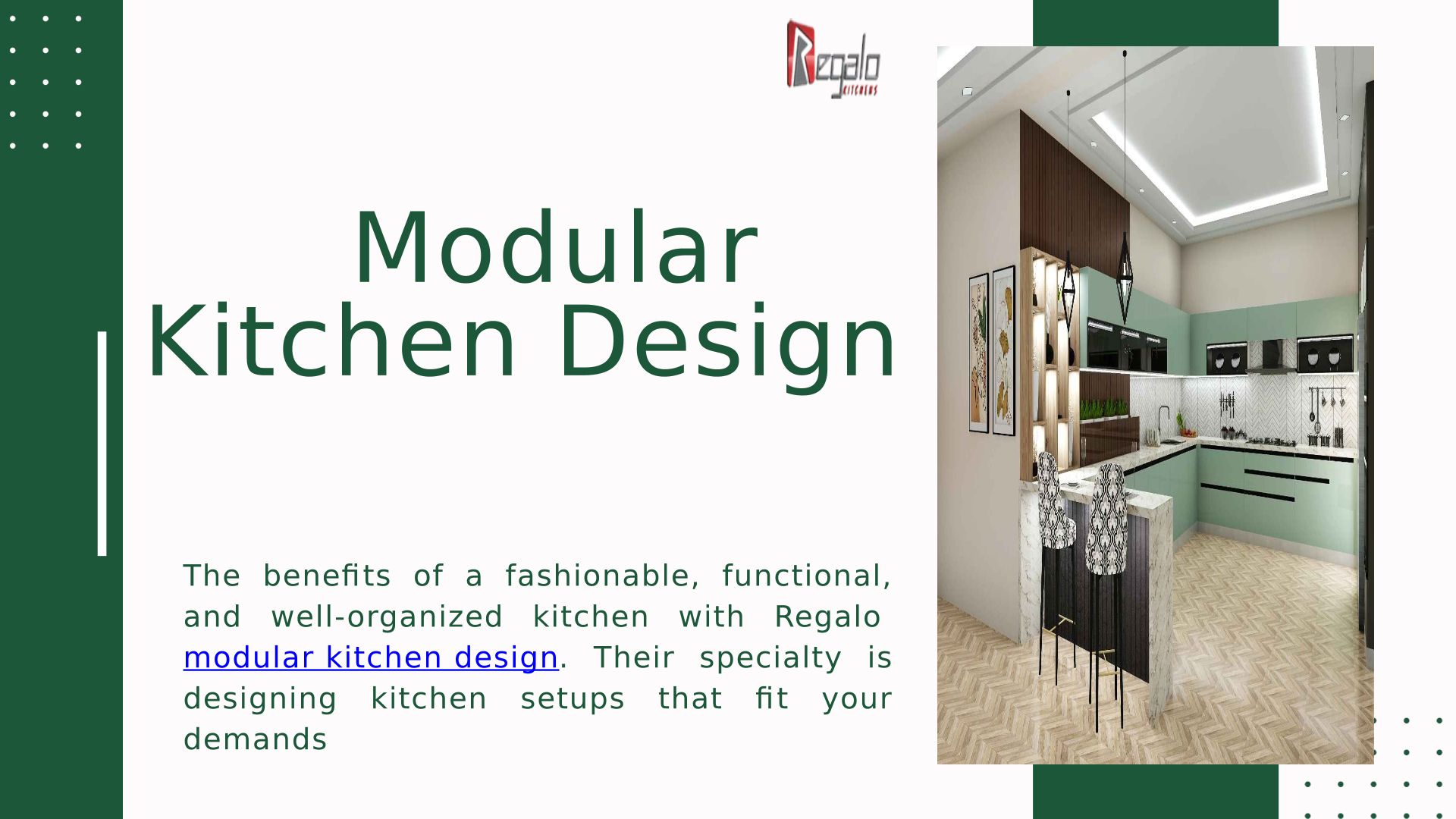 Regalo KITCHENS

Modular Kitchen Design

The benefits of a fashionable, functional, and well-organized kitchen with Regalo modular kitchen design. Their specialty is designing kitchen setups that fit your demands